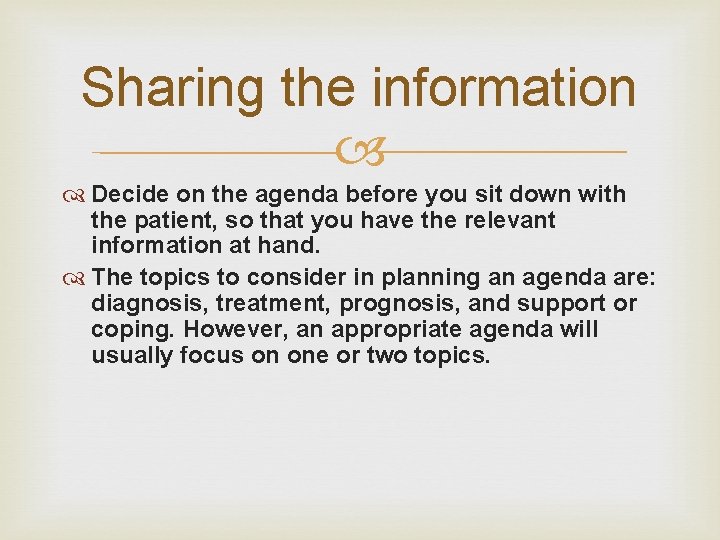 Sharing the information

Decide on the agenda before you sit down with the patient, so that you have the relevant information at hand.

The topics to consider in planning an agenda are: diagnosis, treatment, prognosis, and support or coping. However, an appropriate agenda will usually focus on one or two topics.